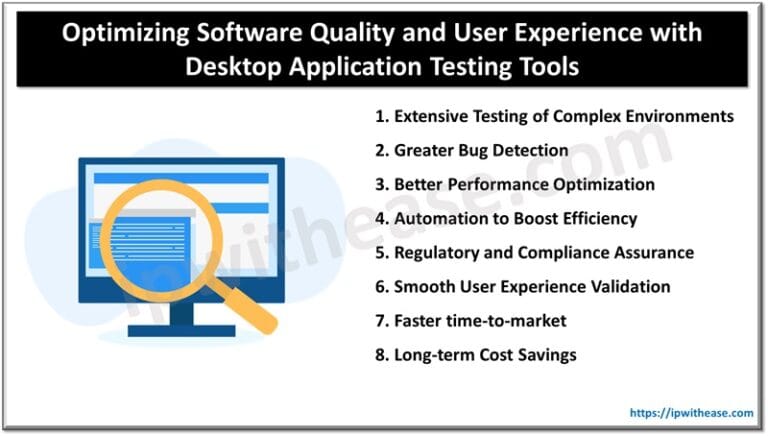 Optimizing Software Quality and User Experience with Desktop Application Testing Tools

1. Extensive Testing of Complex Environments
2. Greater Bug Detection
3. Better Performance Optimization
4. Automation to Boost Efficiency
5. Regulatory and Compliance Assurance
6. Smooth User Experience Validation
7. Faster time-to-market
8. Long-term Cost Savings

ipwithease.com

https://ipwithease.com